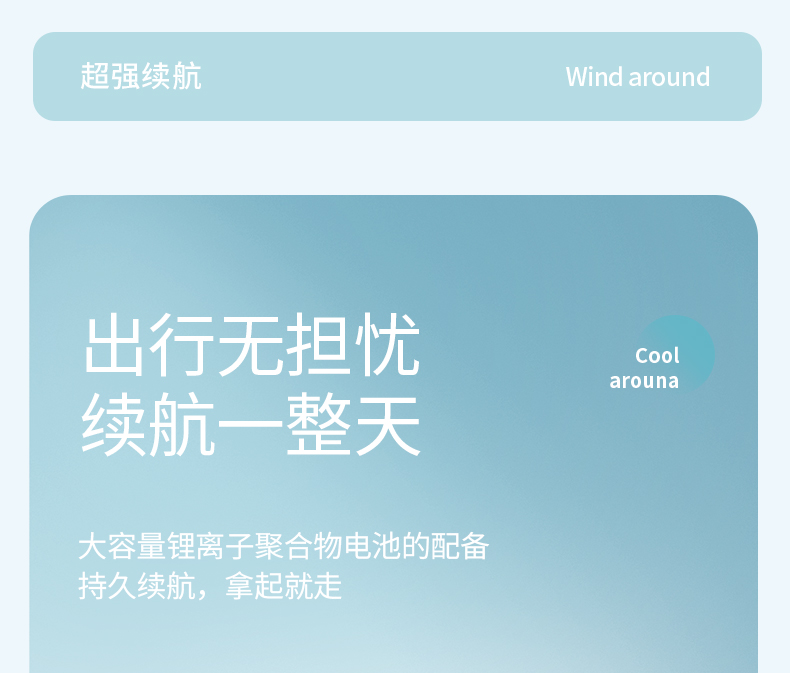 超强续航

Wind around

出行无担忧
续航一整天

Cool
arouna

大容量锂离子聚合物电池的配备
持久续航，拿起就走